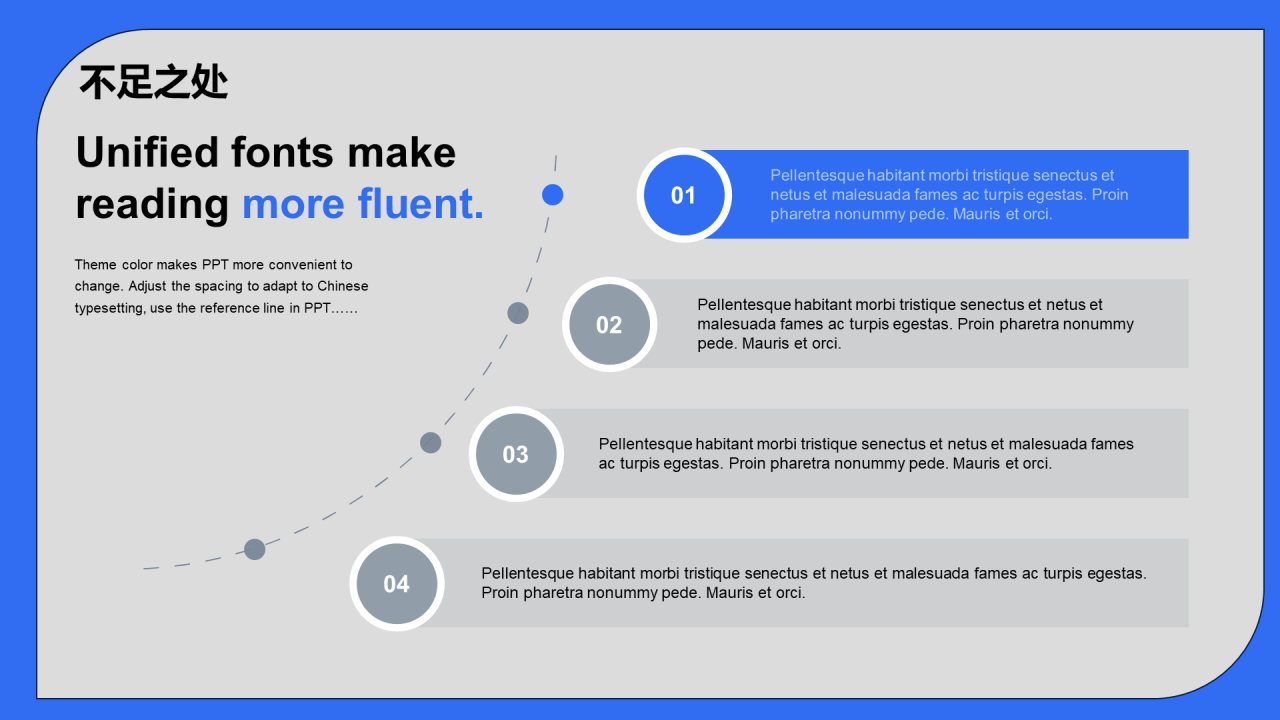 不足之处

Unified fonts make reading more fluent.

Theme color makes PPT more convenient to change. Adjust the spacing to adapt to Chinese typesetting, use the reference line in PPT……

01

Pellentesque habitant morbi tristique senectus et netus et malesuada fames ac turpis egestas. Proin pharetra nonummy pede. Mauris et orci.

02

Pellentesque habitant morbi tristique senectus et netus et malesuada fames ac turpis egestas. Proin pharetra nonummy pede. Mauris et orci.

03

Pellentesque habitant morbi tristique senectus et netus et malesuada fames ac turpis egestas. Proin pharetra nonummy pede. Mauris et orci.

04

Pellentesque habitant morbi tristique senectus et netus et malesuada fames ac turpis egestas. Proin pharetra nonummy pede. Mauris et orci.